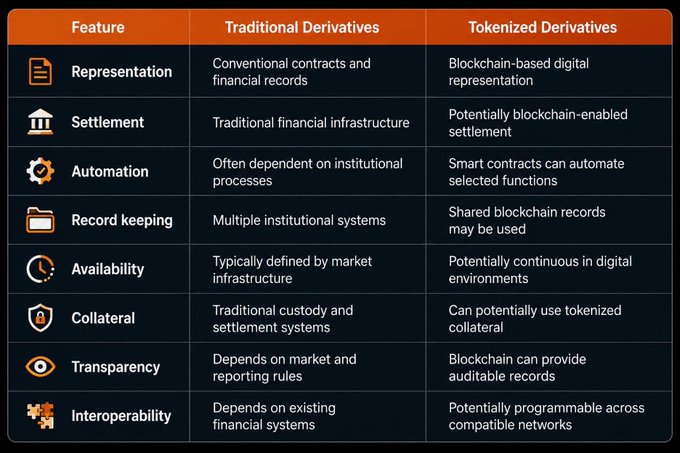 | Feature | Traditional Derivatives | Tokenized Derivatives |
|---|---|---|
| Representation | Conventional contracts and financial records | Blockchain-based digital representation |
| Settlement | Traditional financial infrastructure | Potentially blockchain-enabled settlement |
| Automation | Often dependent on institutional processes | Smart contracts can automate selected functions |
| Record keeping | Multiple institutional systems | Shared blockchain records may be used |
| Availability | Typically defined by market infrastructure | Potentially continuous in digital environments |
| Collateral | Traditional custody and settlement systems | Can potentially use tokenized collateral |
| Transparency | Depends on market and reporting rules | Blockchain can provide auditable records |
| Interoperability | Depends on existing financial systems | Potentially programmable across compatible networks |